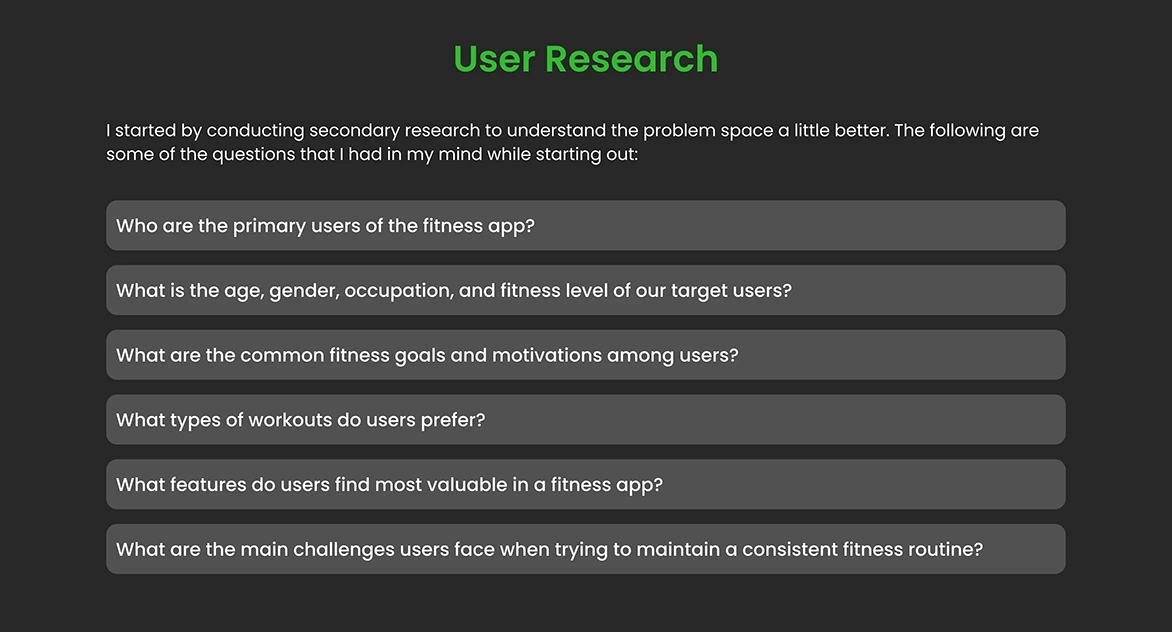 User Research

I started by conducting secondary research to understand the problem space a little better. The following are some of the questions that I had in my mind while starting out:

Who are the primary users of the fitness app?

What is the age, gender, occupation, and fitness level of our target users?

What are the common fitness goals and motivations among users?

What types of workouts do users prefer?

What features do users find most valuable in a fitness app?

What are the main challenges users face when trying to maintain a consistent fitness routine?